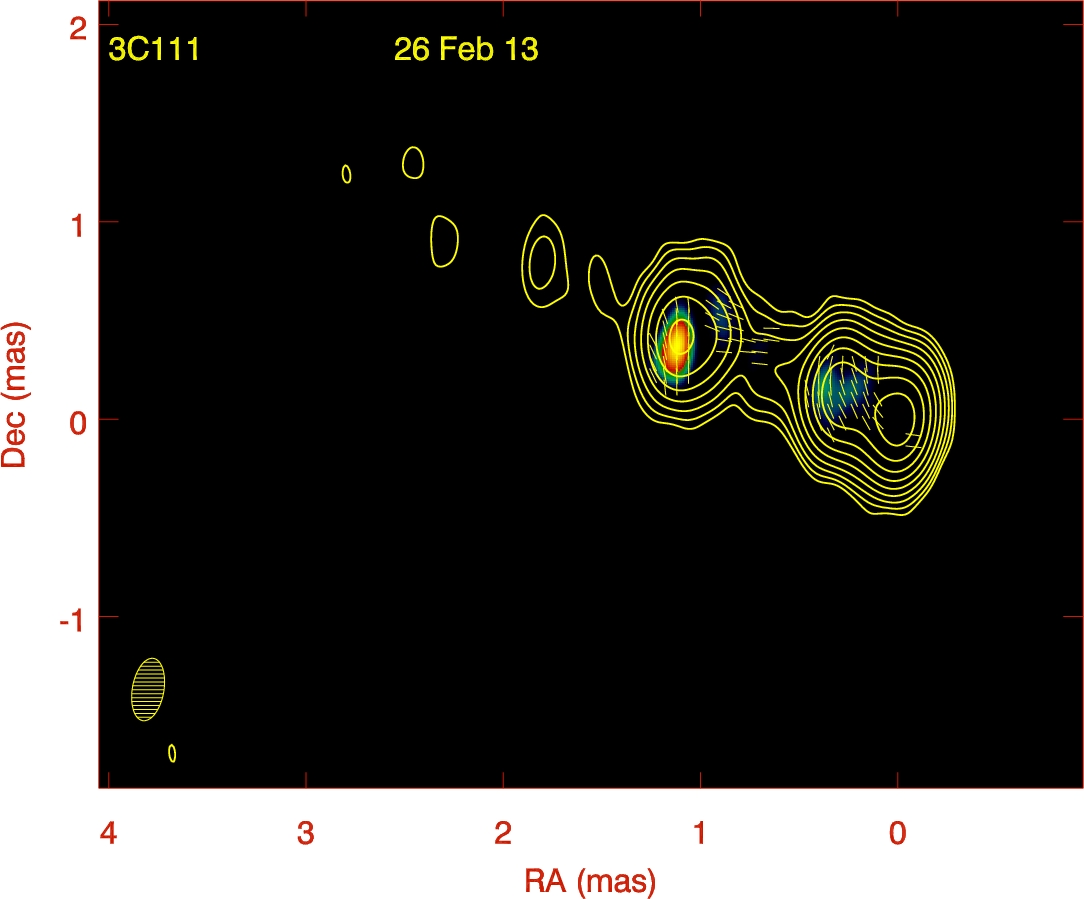 3C111
26 Feb 13

2
1
0
-1
Dec (mas)

4
3
2
1
0
RA (mas)